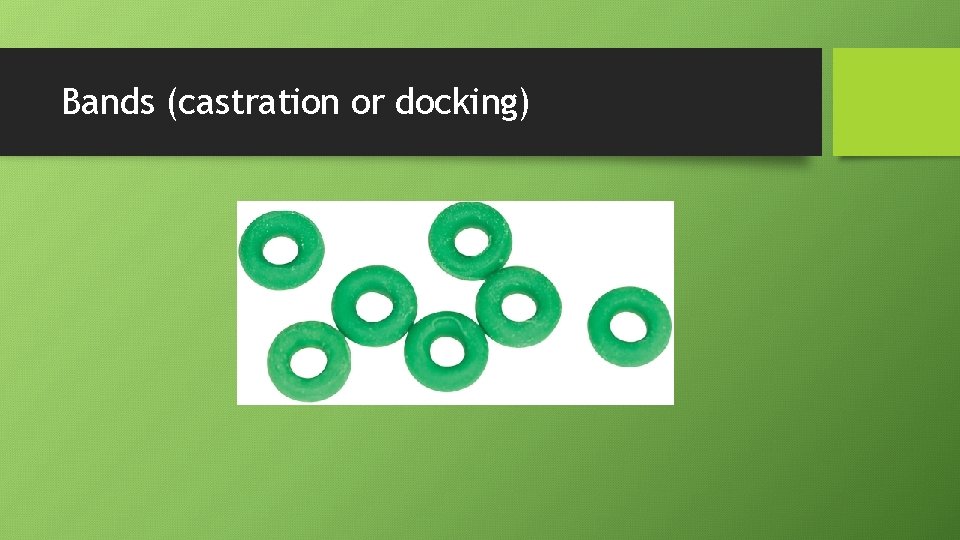 Bands (castration or docking)